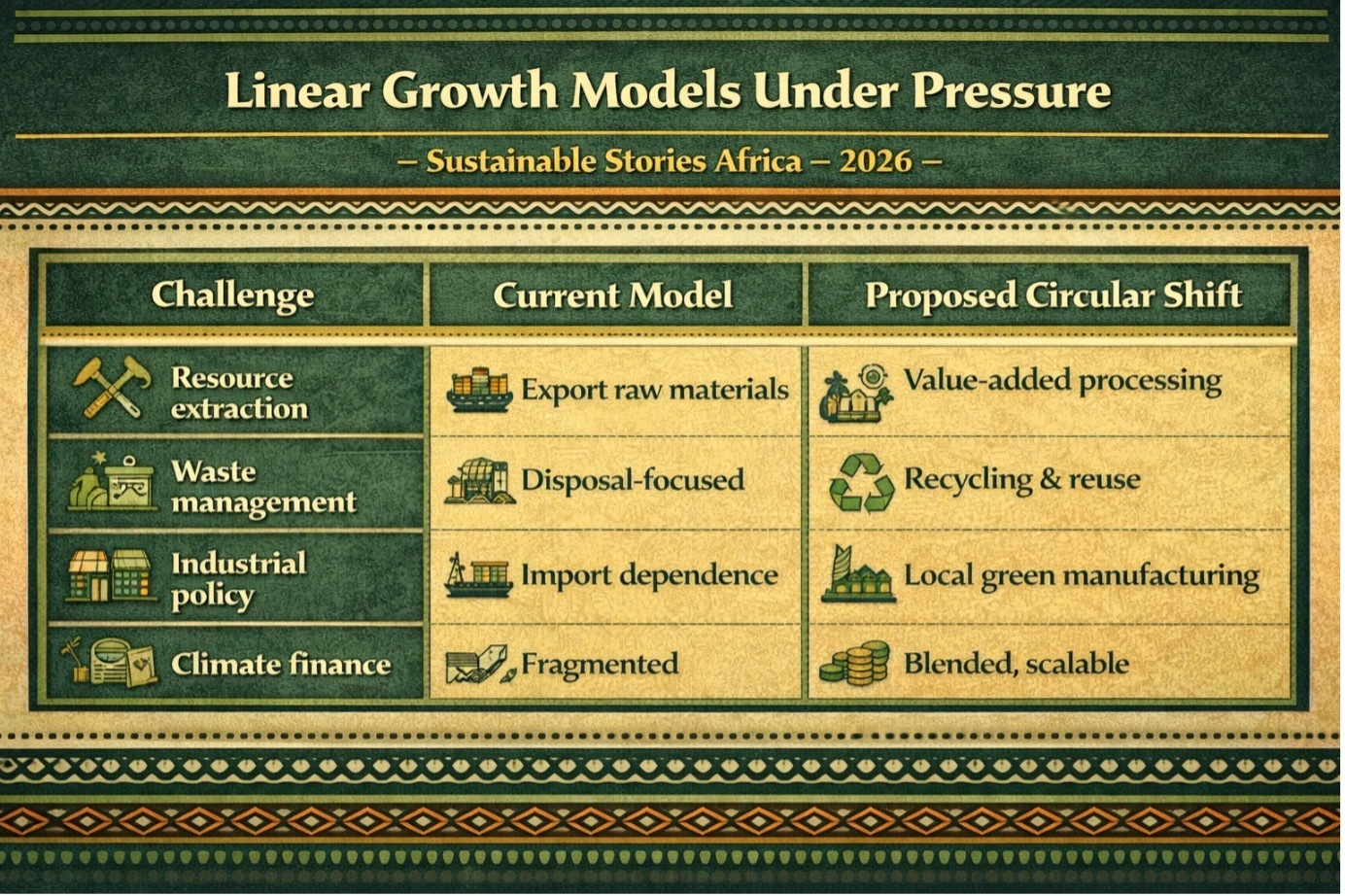 Linear Growth Models Under Pressure

– Sustainable Stories Africa – 2026 –

| Challenge | Current Model | Proposed Circular Shift |
|---|---|---|
| Resource extraction | Export raw materials | Value-added processing |
| Waste management | Disposal-focused | Recycling & reuse |
| Industrial policy | Import dependence | Local green manufacturing |
| Climate finance | Fragmented | Blended, scalable |